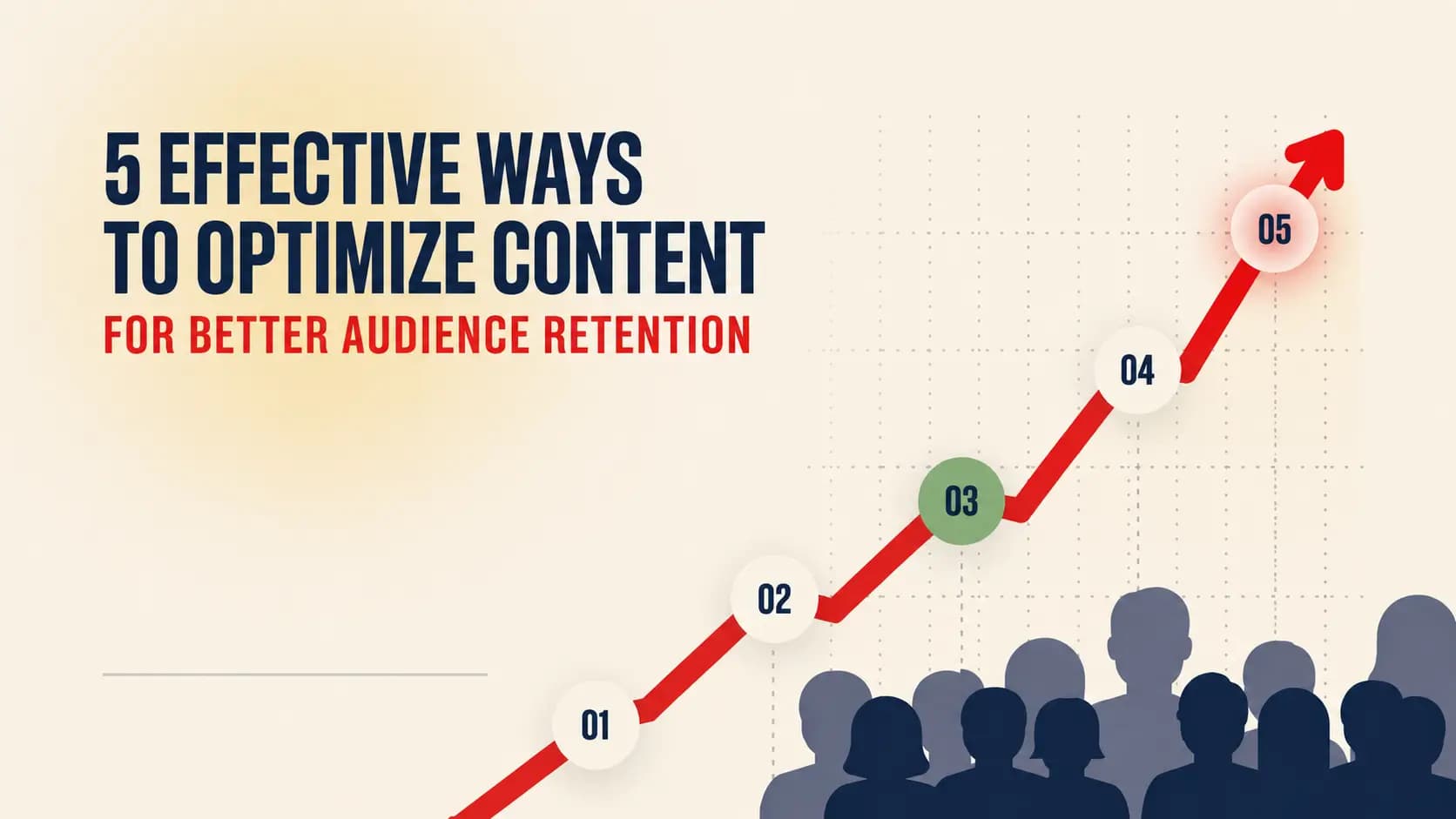 5 EFFECTIVE WAYS TO OPTIMIZE CONTENT
FOR BETTER AUDIENCE RETENTION

01
02
03
04
05